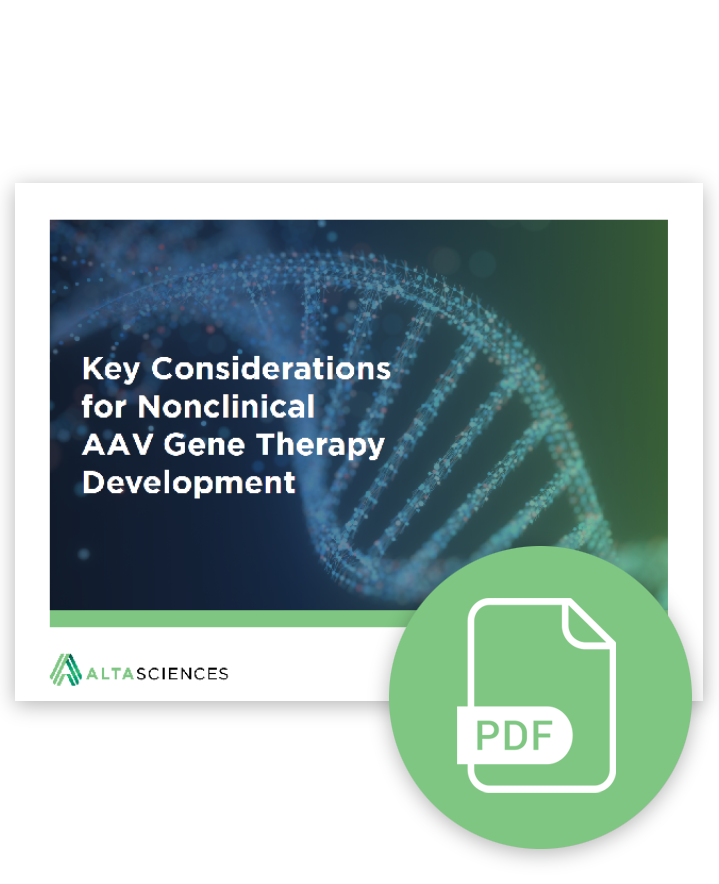 Key Considerations for Nonclinical AAV Gene Therapy Development

ALTASCIENCES

PDF